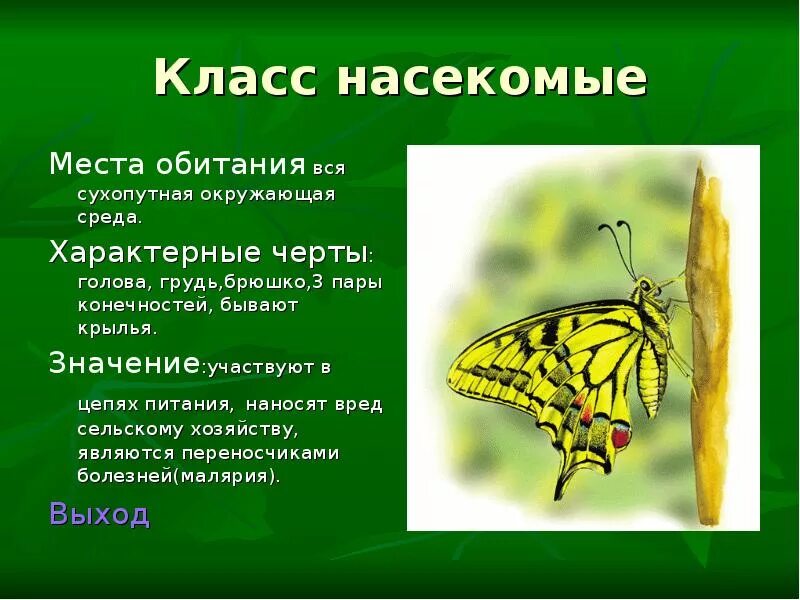 Класс насекомые

Места обитания вся сухопутная окружающая среда.

Характерные черты: голова, грудь,брюшко,3 пары конечностей, бывают крылья.

Значение:участвуют в

цепях питания, наносят вред сельскому хозяйству, являются переносчиками болезней(малярия).

Выход